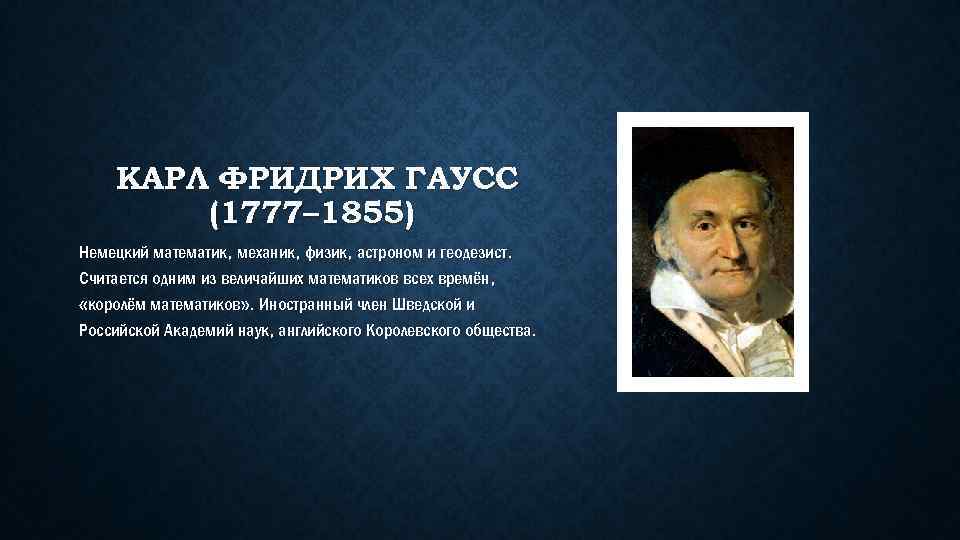 КАРЛ ФРИДРИХ ГАУСС (1777–1855)

Немецкий математик, механик, физик, астроном и геодезист. Считается одним из величайших математиков всех времён, «королём математиков». Иностранный член Шведской и Российской Академий наук, английского Королевского общества.